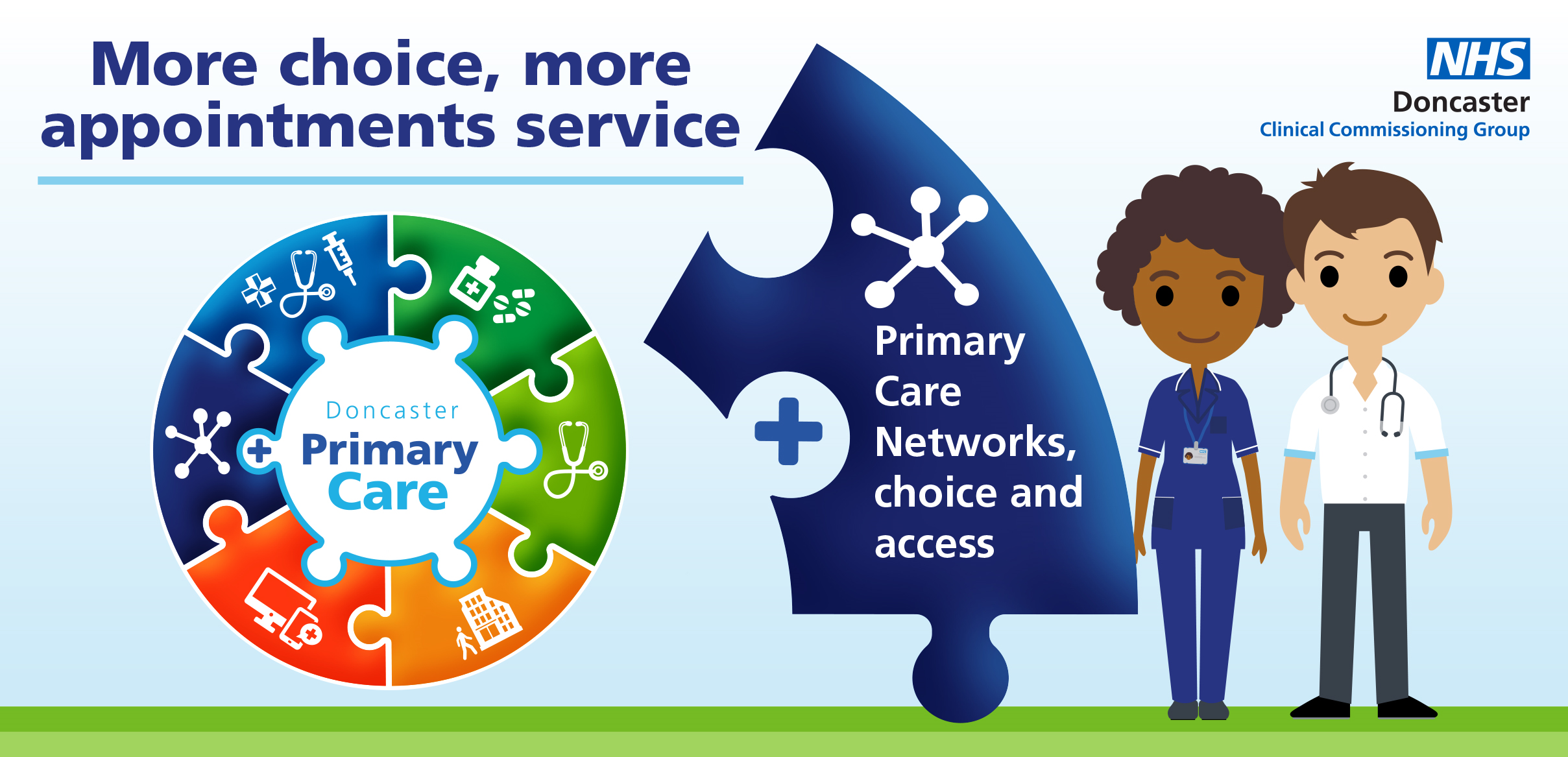 More choice, more appointments service

NHS
Doncaster
Clinical Commissioning Group

Doncaster
Primary
Care

Primary
Care
Networks,
choice and
access